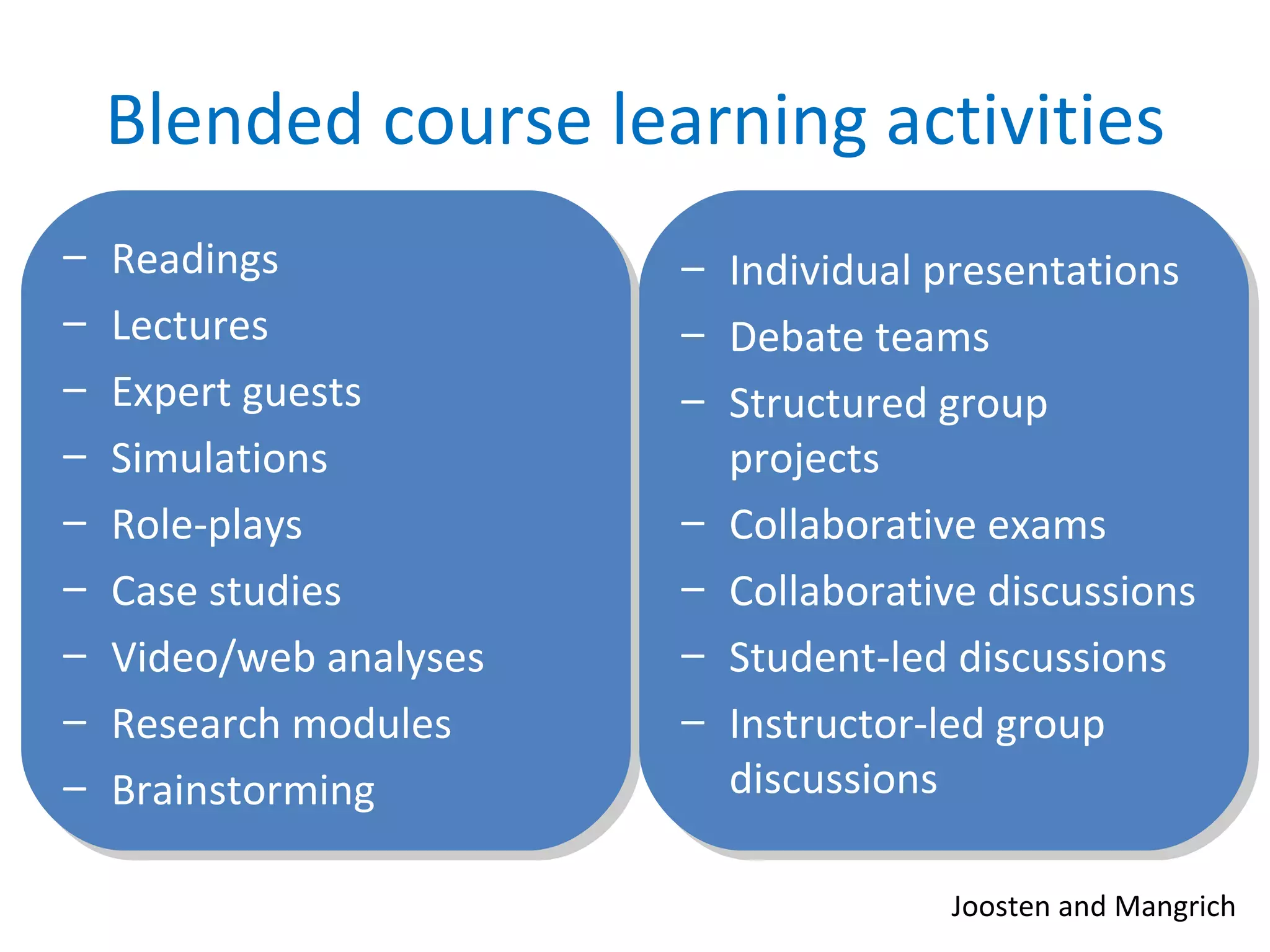 Blended course learning activities

– Readings
– Lectures
– Expert guests
– Simulations
– Role-plays
– Case studies
– Video/web analyses
– Research modules
– Brainstorming

– Individual presentations
– Debate teams
– Structured group projects
– Collaborative exams
– Collaborative discussions
– Student-led discussions
– Instructor-led group discussions

Joosten and Mangrich